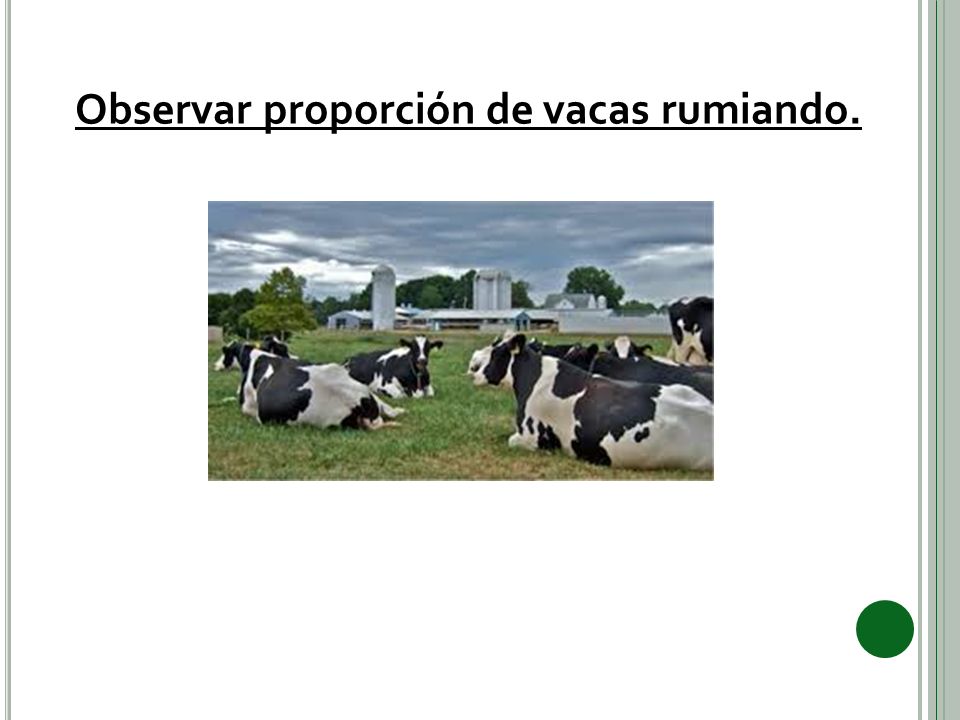 Observar proporción de vacas rumiando.